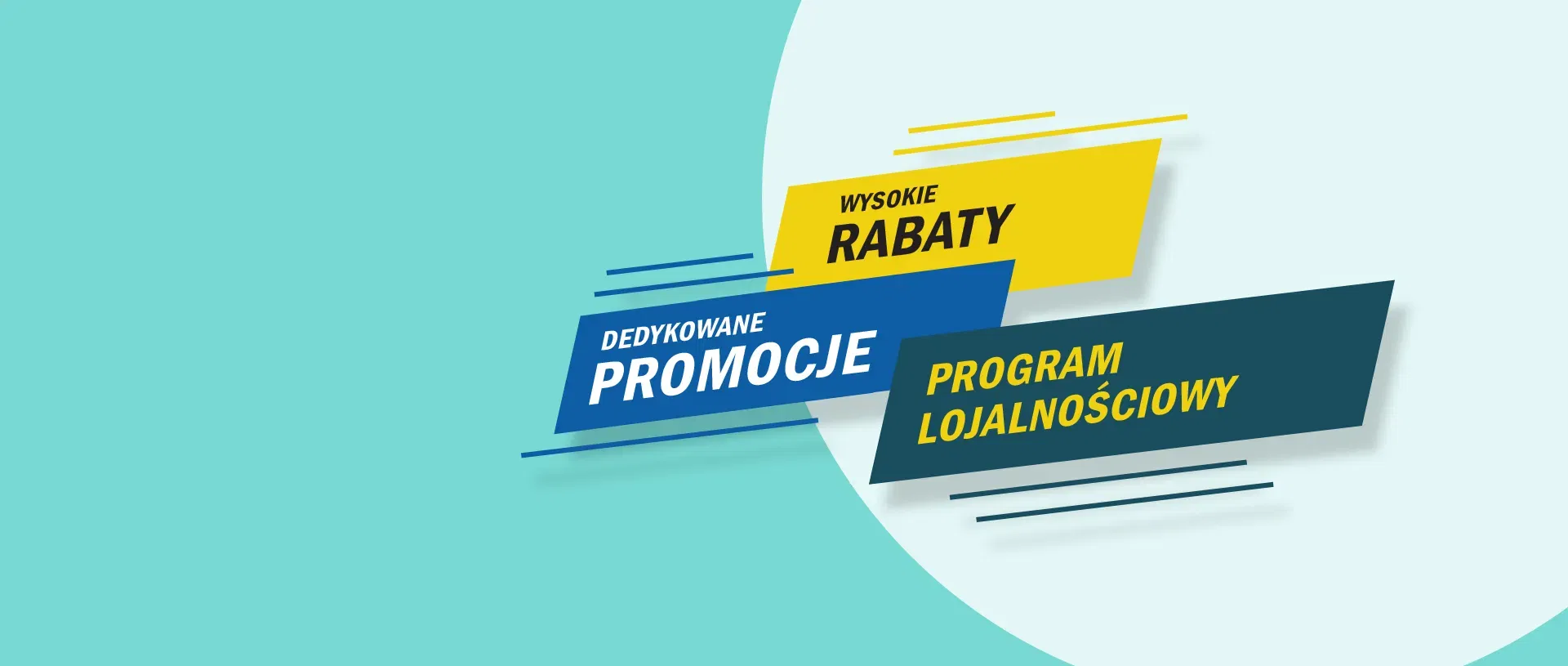 WYSOKIE
RABATY

DEDYKOWANE
PROMOCJE

PROGRAM
LOJALNOŚCIOWY